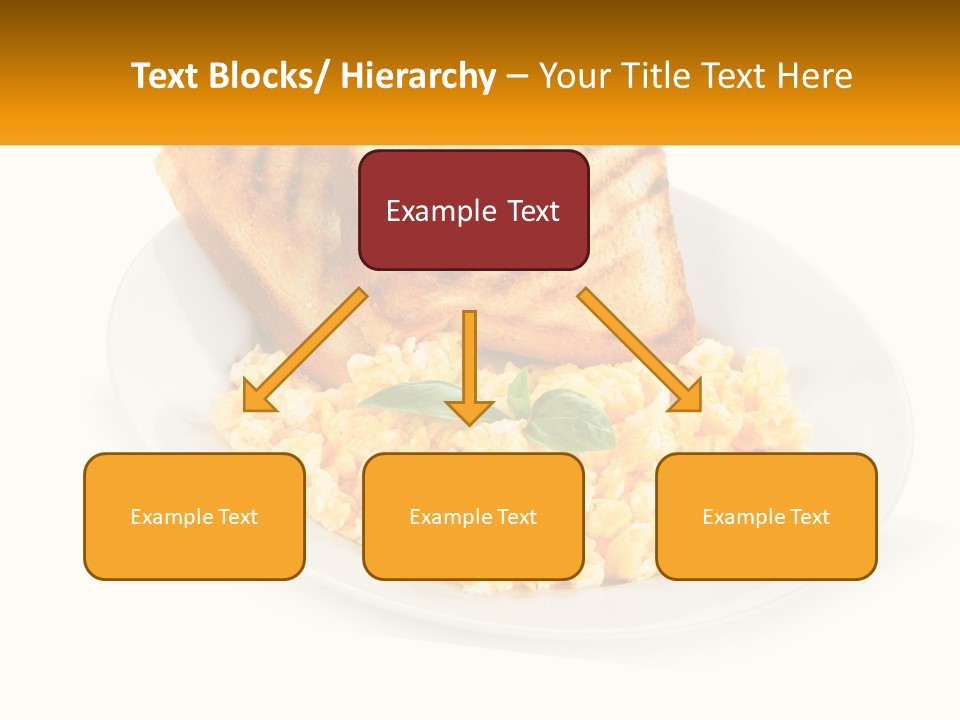 Text Blocks/ Hierarchy – Your Title Text Here

Example Text

Example Text

Example Text

Example Text